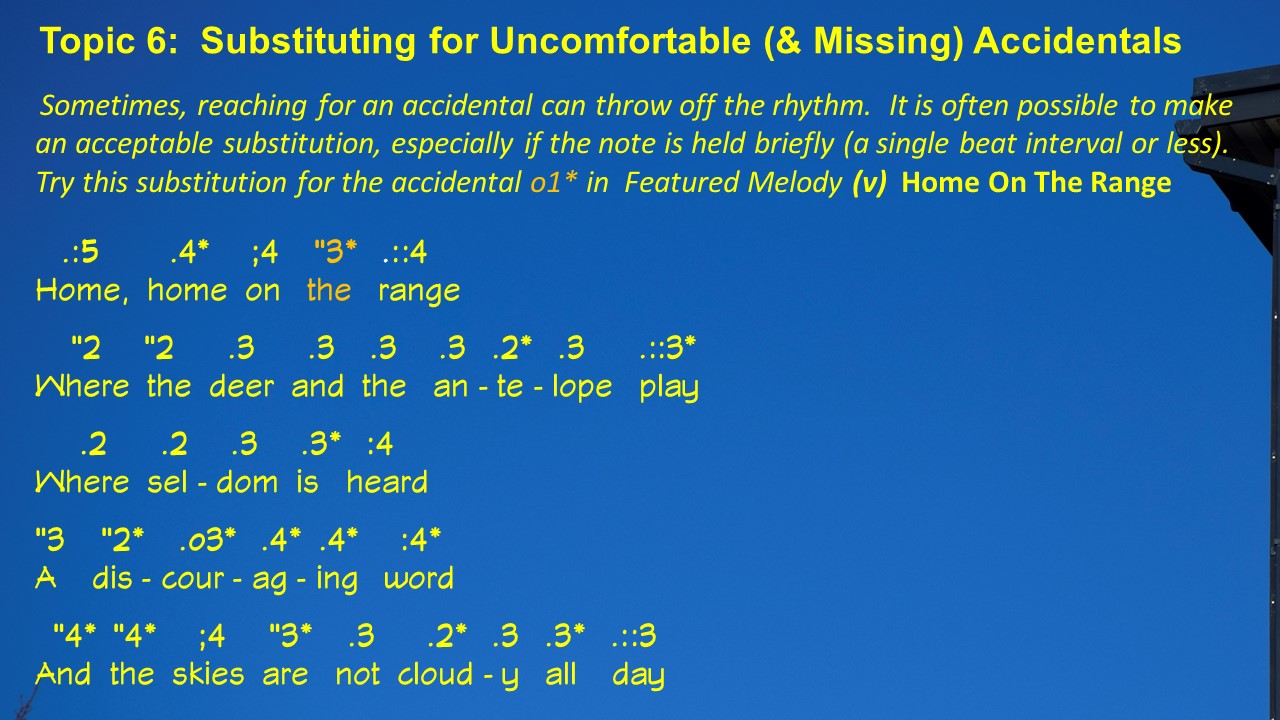 Topic 6: Substituting for Uncomfortable (& Missing) Accidentals

Sometimes, reaching for an accidental can throw off the rhythm. It is often possible to make an acceptable substitution, especially if the note is held briefly (a single beat interval or less). Try this substitution for the accidental o1* in Featured Melody (v) Home On The Range

.:5 .4* ;4 "3* .::4
Home, home on the range

"2 "2 .3 .3 .3 .3 .2* .3 .::3*
Where the deer and the an - te - lope play

.2 .2 .3 .3* :4
Where sel - dom is heard

"3 "2* .o3* .4* .4* :4*
A dis - cour - ag - ing word

"4* "4* ;4 "3* .3 .2* .3 .3* .::3
And the skies are not cloud - y all day